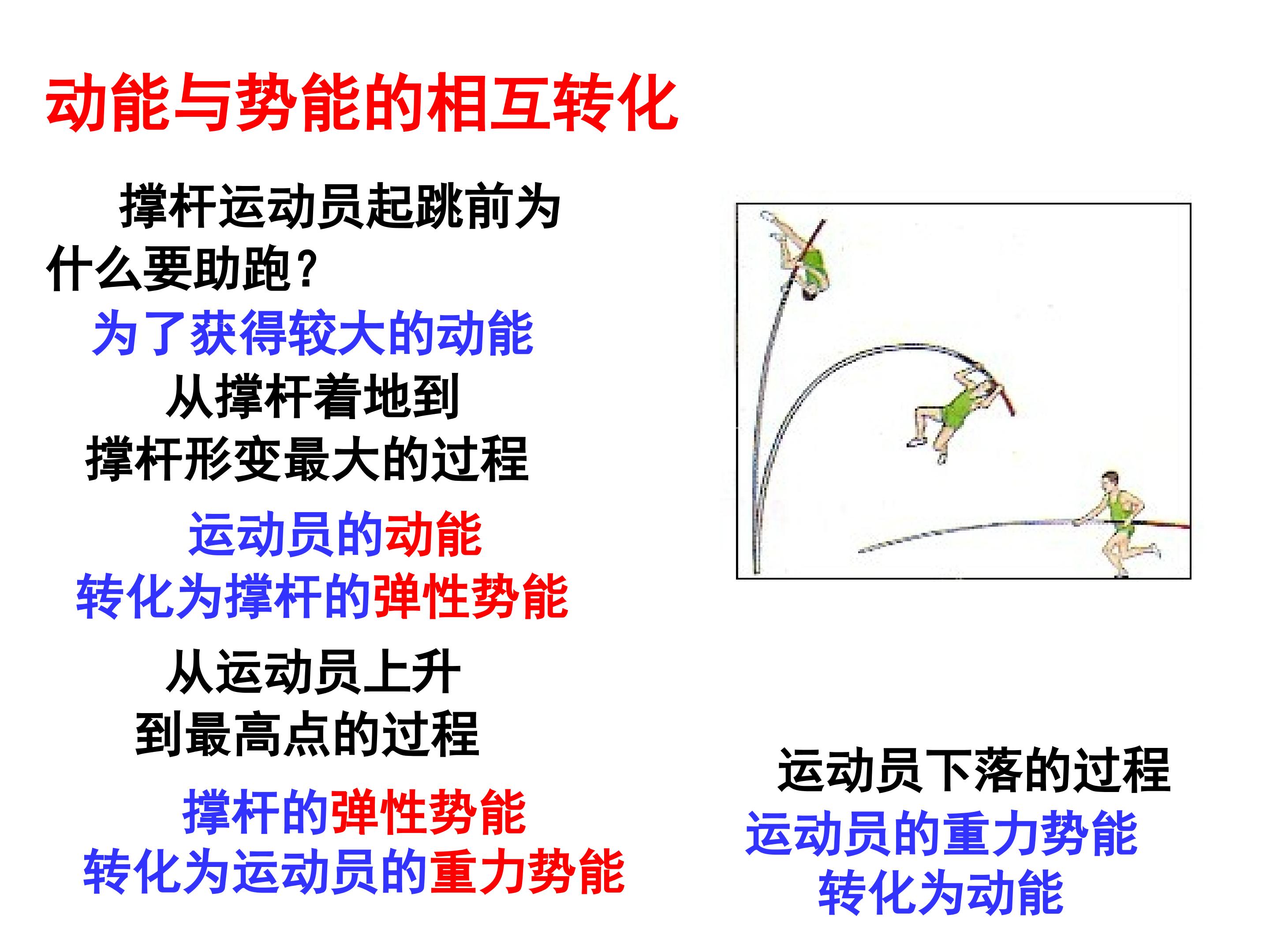 动能与势能的相互转化

撑杆运动员起跳前为什么要助跑？

为了获得较大的动能

从撑杆着地到撑杆形变最大的过程

运动员的动能转化为撑杆的弹性势能

从运动员上升到最高点的过程

撑杆的弹性势能转化为运动员的重力势能

运动员下落的过程

运动员的重力势能转化为动能